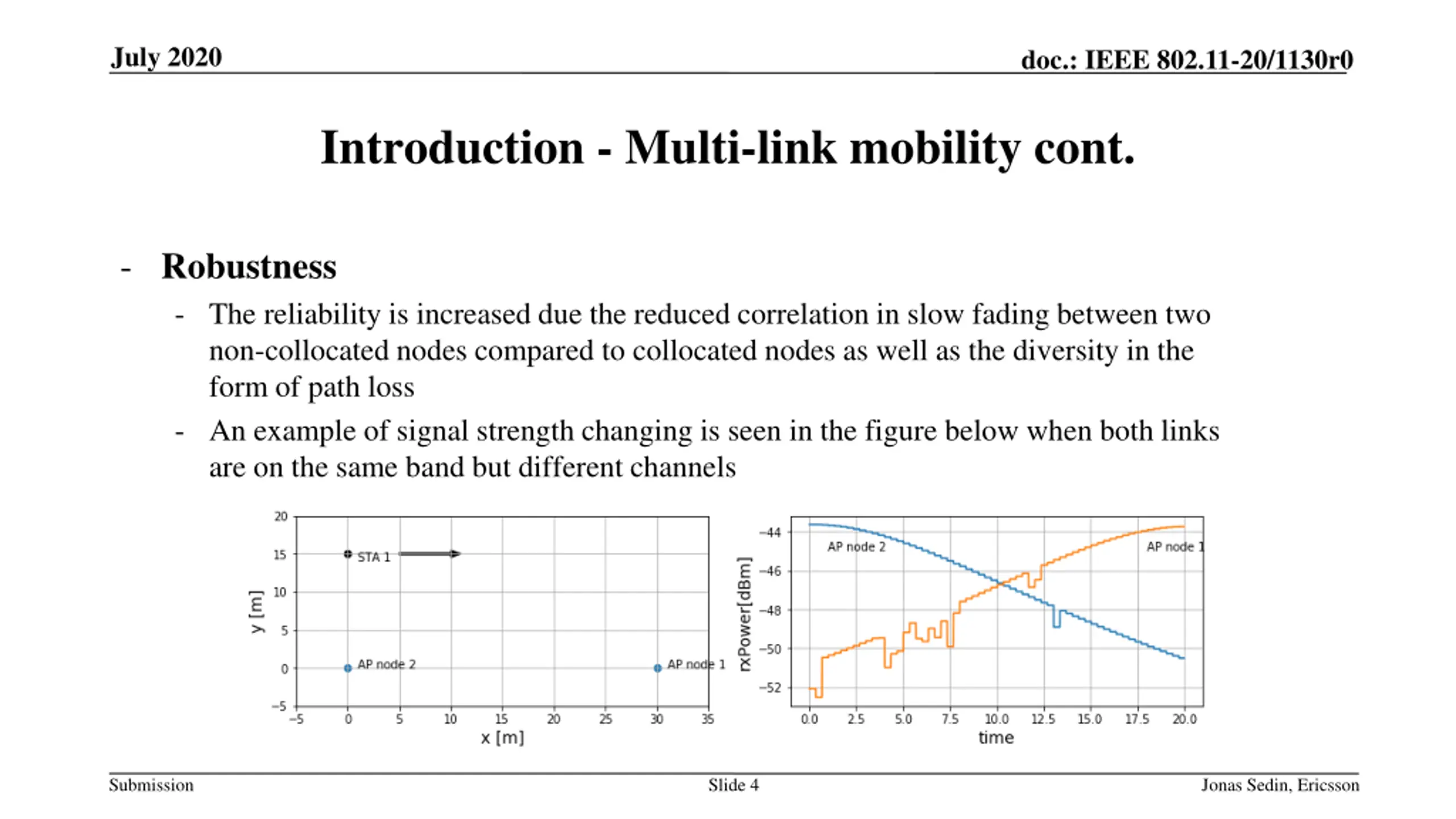 July 2020

doc.: IEEE 802.11-20/1130r0

Introduction - Multi-link mobility cont.

- Robustness
  - The reliability is increased due the reduced correlation in slow fading between two non-collocated nodes compared to collocated nodes as well as the diversity in the form of path loss
  - An example of signal strength changing is seen in the figure below when both links are on the same band but different channels

20
15
10
5
0
−5
y [m]
STA 1
AP node 2
AP node 1
−5 0 5 10 15 20 25 30 35
x [m]

−44
−46
−48
−50
−52
rxPower[dBm]
AP node 2
AP node 1
0.0 2.5 5.0 7.5 10.0 12.5 15.0 17.5 20.0
time

Submission

Slide 4

Jonas Sedin, Ericsson